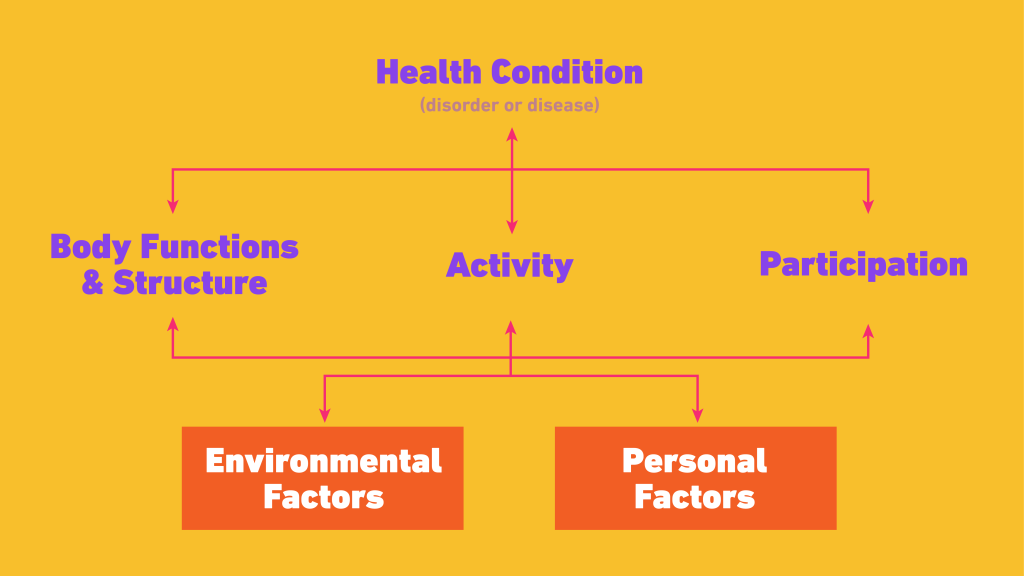 Health Condition
(disorder or disease)

Body Functions & Structure

Activity

Participation

Environmental Factors

Personal Factors